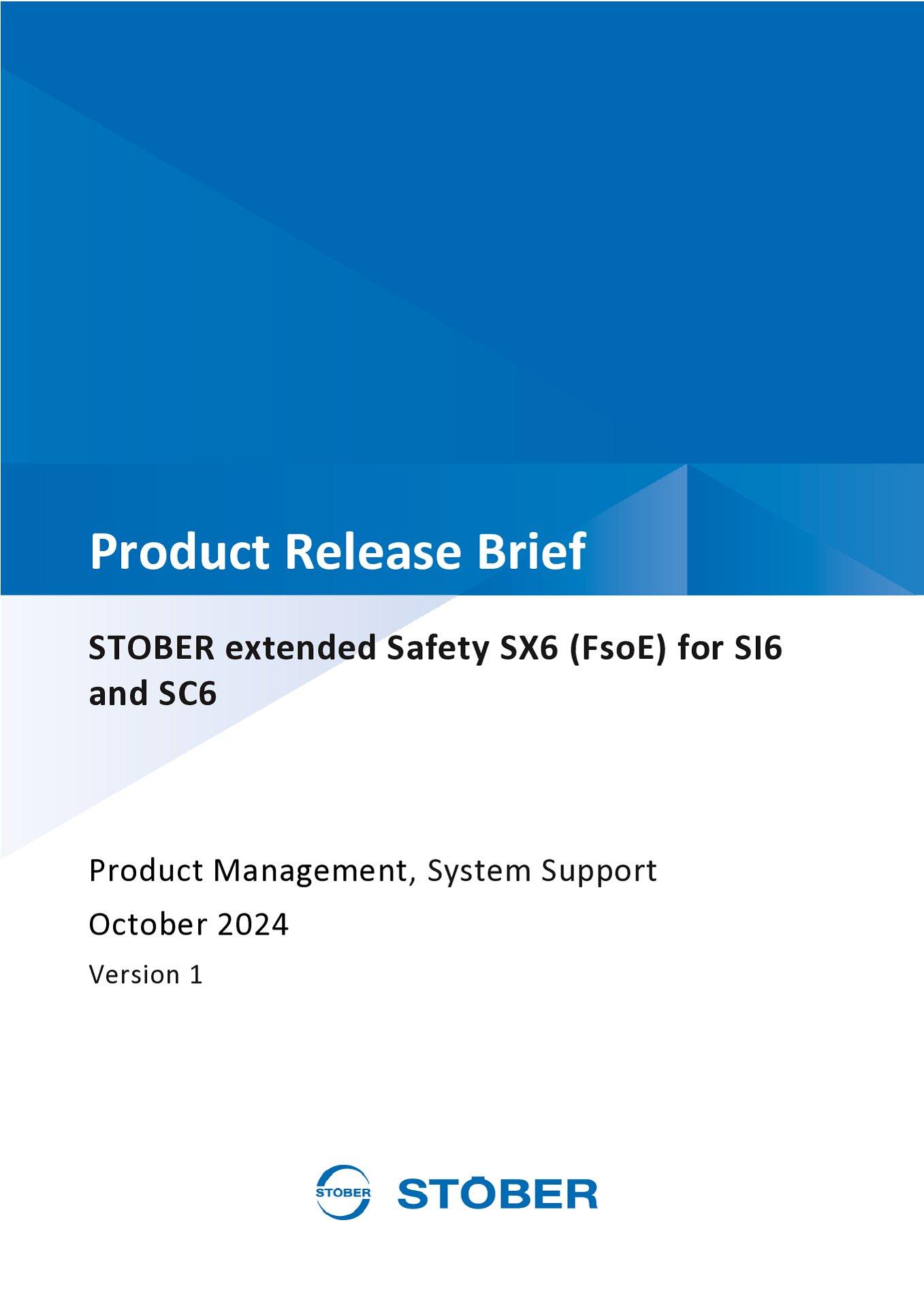 Product Release Brief

STOBER extended Safety SX6 (FsoE) for SI6 and SC6

Product Management, System Support

October 2024

Version 1

STOBER STÖBER